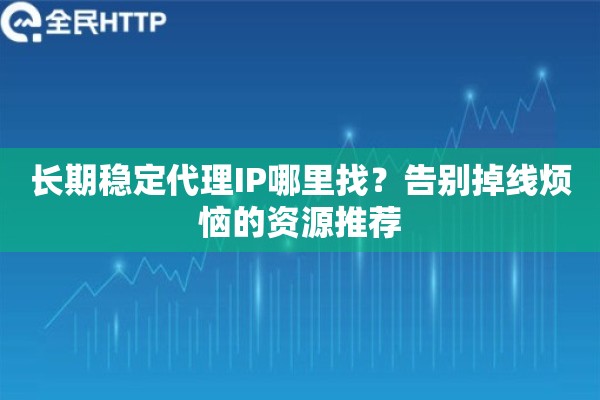 全民HTTP

长期稳定代理IP哪里找？告别掉线烦恼的资源推荐